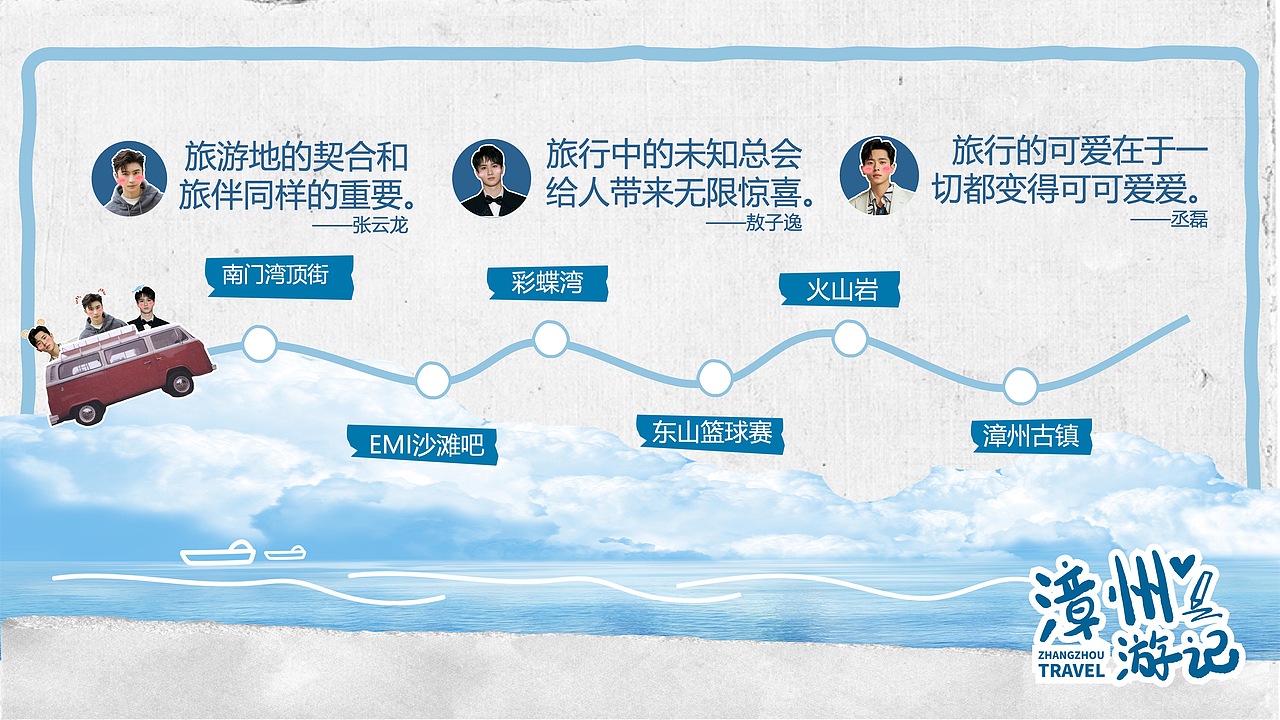 旅游地的契合和旅伴同样的重要。
——张云龙

旅行中的未知总会给人带来无限惊喜。
——敖子逸

旅行的可爱在于一切都变得可可爱爱。
——丞磊

南门湾顶街

彩蝶湾

火山岩

EMI沙滩吧

东山篮球赛

漳州古镇

漳州游记
ZHANGZHOU TRAVEL